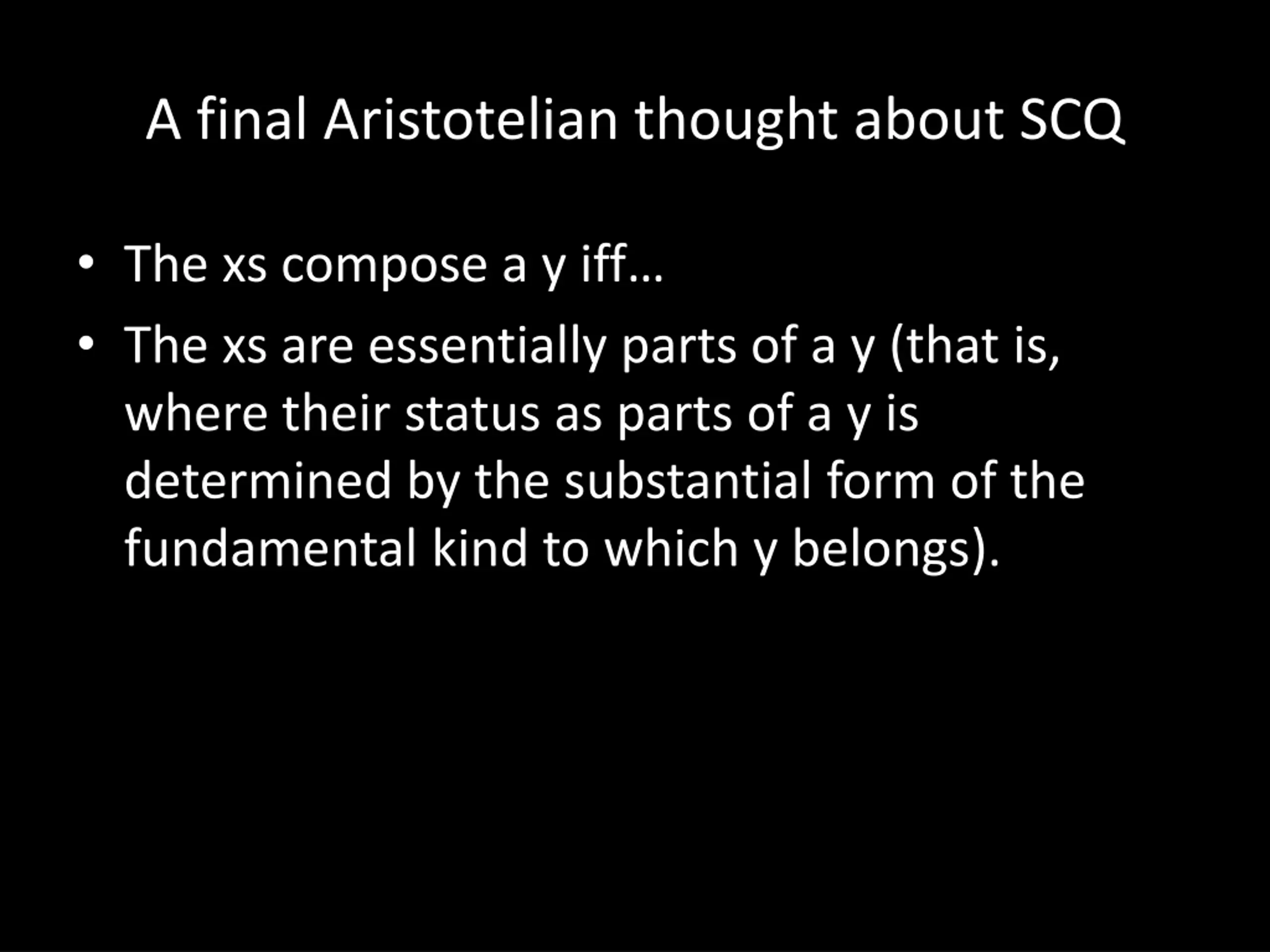 A final Aristotelian thought about SCQ

• The xs compose a y iff…
• The xs are essentially parts of a y (that is, where their status as parts of a y is determined by the substantial form of the fundamental kind to which y belongs).